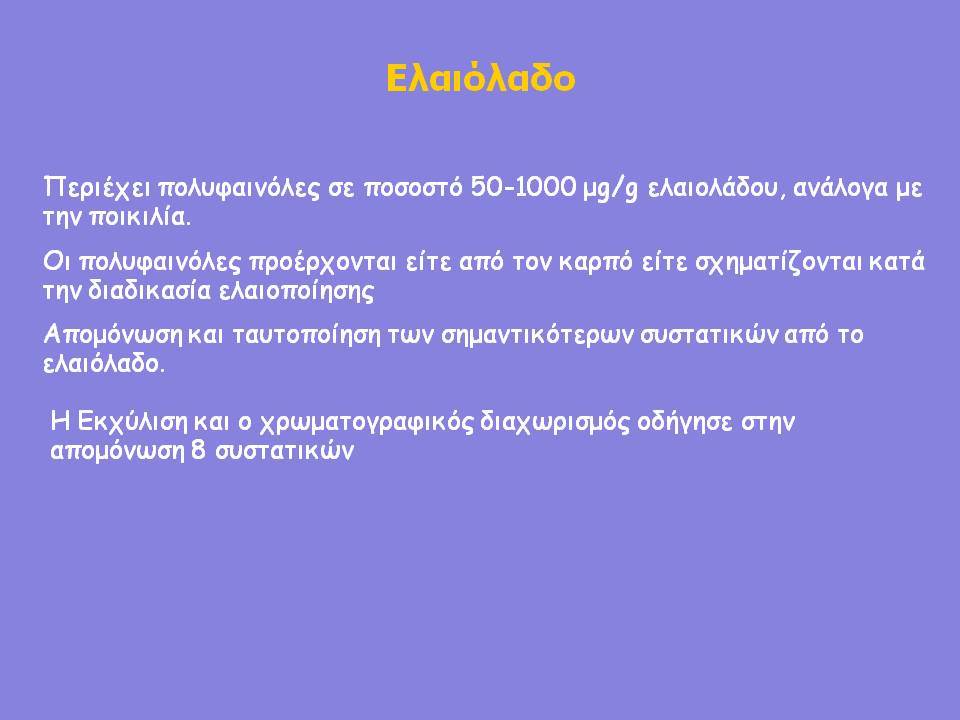 Ελαιόλαδο

Περιέχει πολυφαινόλες σε ποσοστό 50-1000 μg/g ελαιολάδου, ανάλογα με την ποικιλία.

Οι πολυφαινόλες προέρχονται είτε από τον καρπό είτε σχηματίζονται κατά την διαδικασία ελαιοποίησης

Απομόνωση και ταυτοποίηση των σημαντικότερων συστατικών από το ελαιόλαδο.

Η Εκχύλιση και ο χρωματογραφικός διαχωρισμός οδήγησε στην απομόνωση 8 συστατικών